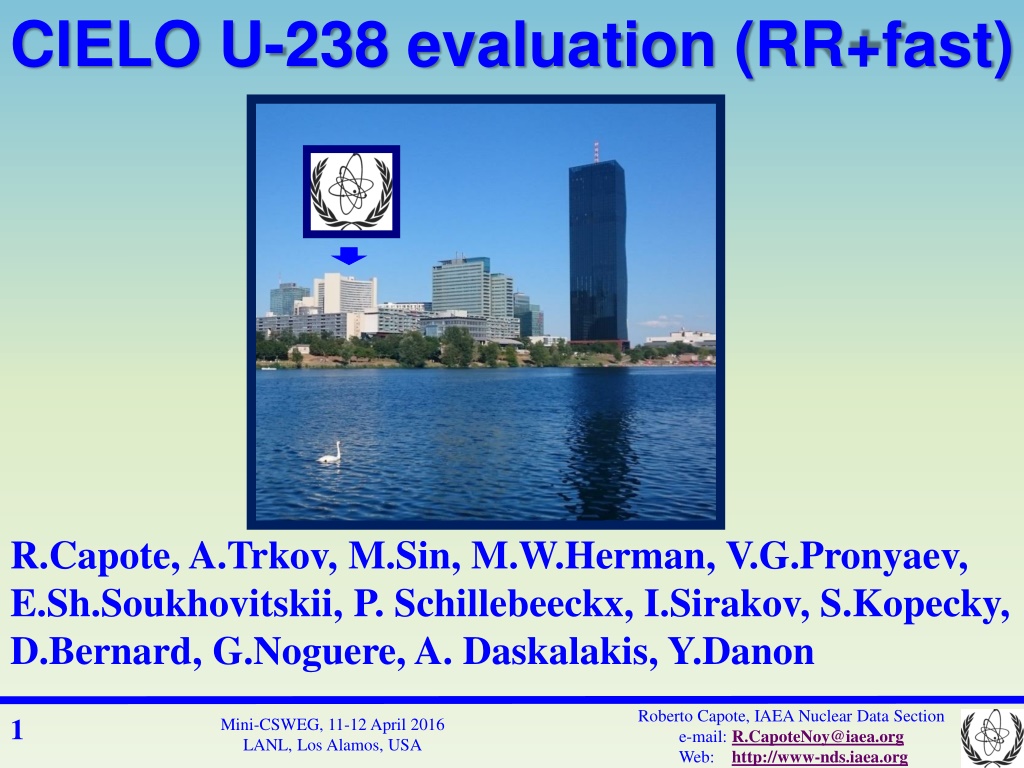 CIELO U-238 evaluation (RR+fast)

R.Capote, A.Trkov, M.Sin, M.W.Herman, V.G.Pronyaev, E.Sh.Soukhovitskii, P. Schillebeeckx, I.Sirakov, S.Kopecky, D.Bernard, G.Noguere, A. Daskalakis, Y.Danon

1

Mini-CSWEG, 11-12 April 2016
LANL, Los Alamos, USA

Roberto Capote, IAEA Nuclear Data Section
e-mail: R.CapoteNoy@iaea.org
Web: http://www-nds.iaea.org